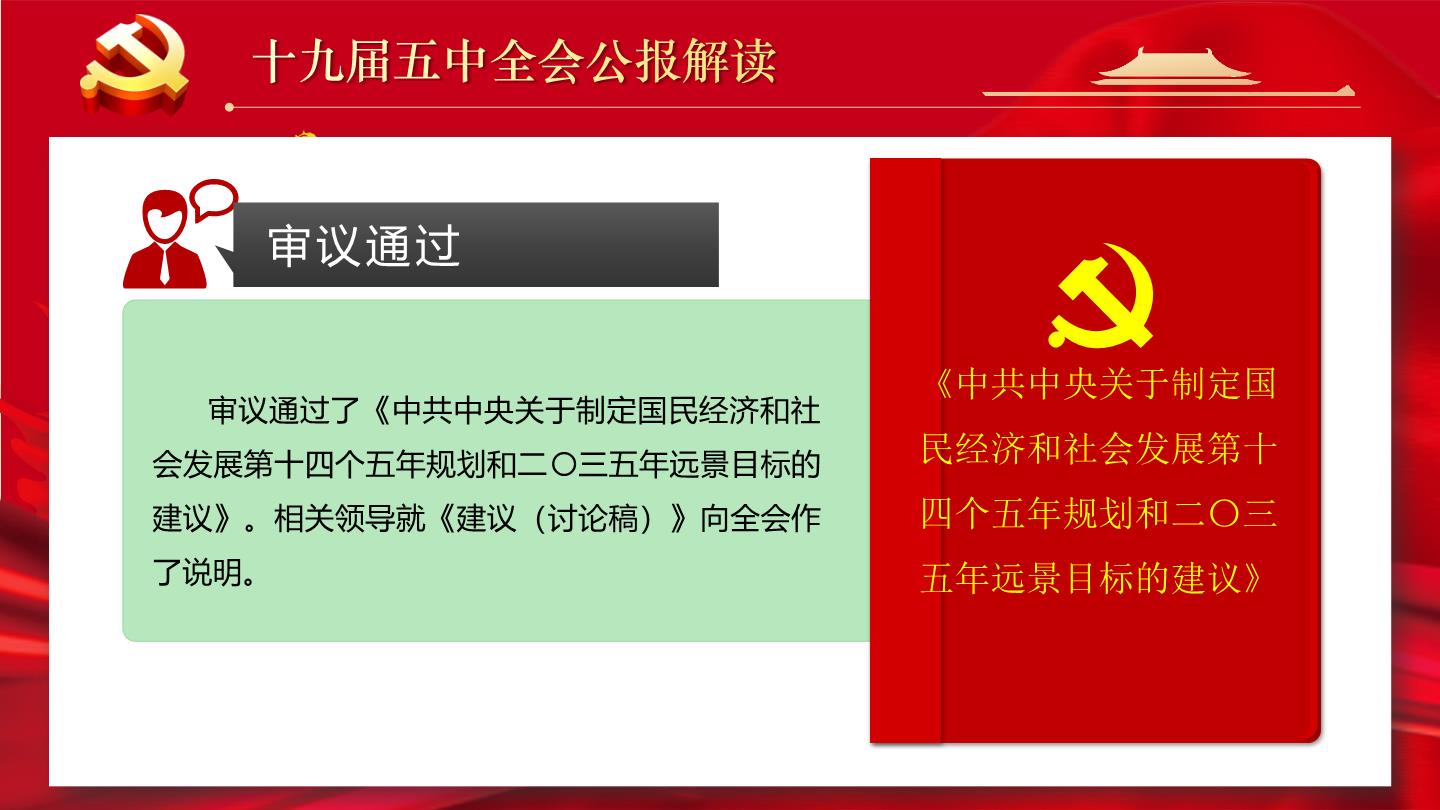 十九届五中全会公报解读

审议通过

审议通过了《中共中央关于制定国民经济和社会发展第十四个五年规划和二〇三五年远景目标的建议》。相关领导就《建议（讨论稿）》向全会作了说明。

《中共中央关于制定国民经济和社会发展第十四个五年规划和二〇三五年远景目标的建议》